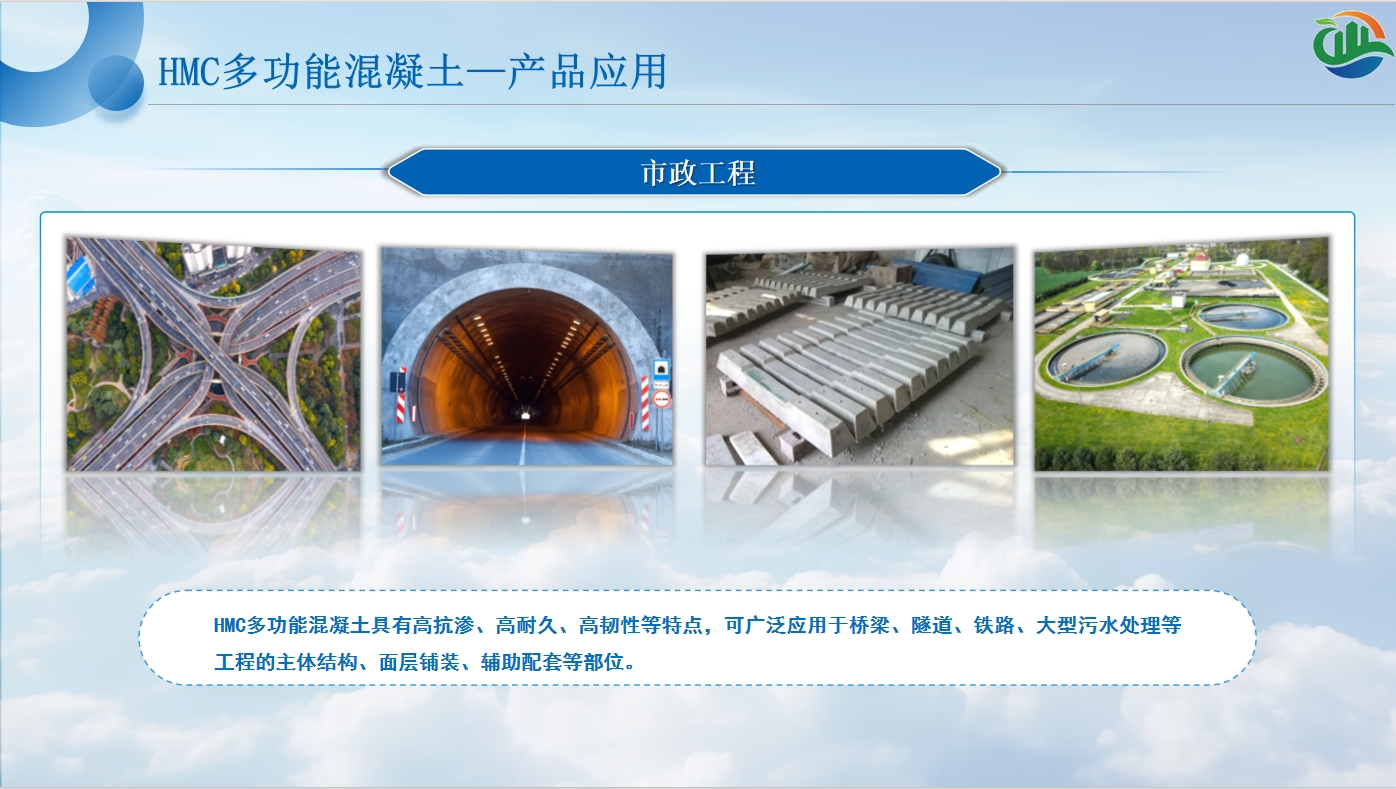 HMC多功能混凝土—产品应用

市政工程

HMC多功能混凝土具有高抗渗、高耐久、高韧性等特点，可广泛应用于桥梁、隧道、铁路、大型污水处理等工程的主体结构、面层铺装、辅助配套等部位。